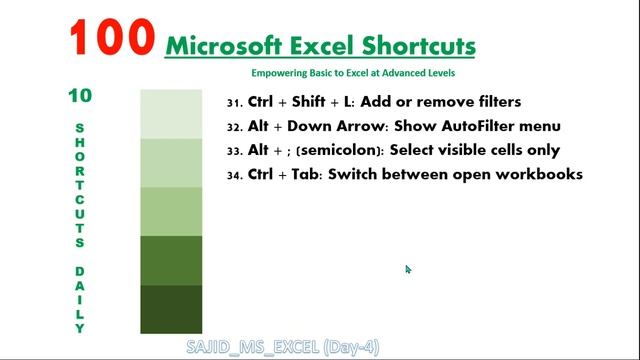 100 Microsoft Excel Shortcuts

Empowering Basic to Excel at Advanced Levels

10

SHORTCUTS DAILY

31. Ctrl + Shift + L: Add or remove filters
32. Alt + Down Arrow: Show AutoFilter menu
33. Alt + ; (semicolon): Select visible cells only
34. Ctrl + Tab: Switch between open workbooks

SAJID_MS_EXCEL (Day-4)